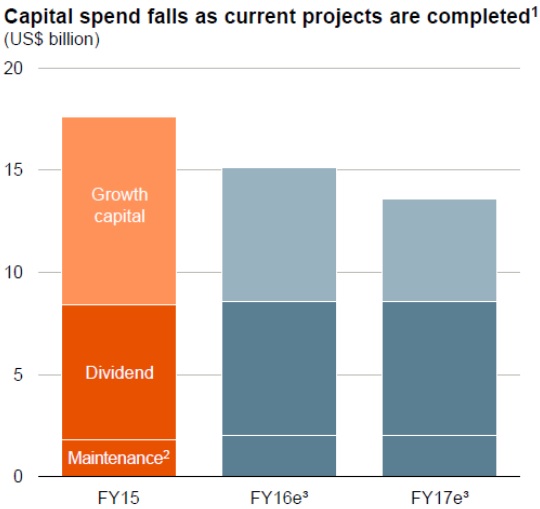 Capital spend falls as current projects are completed$^1$
(US$ billion)

20
15
10
5
0

Growth capital
Dividend
Maintenance$^2$

FY15
FY16e$^3$
FY17e$^3$